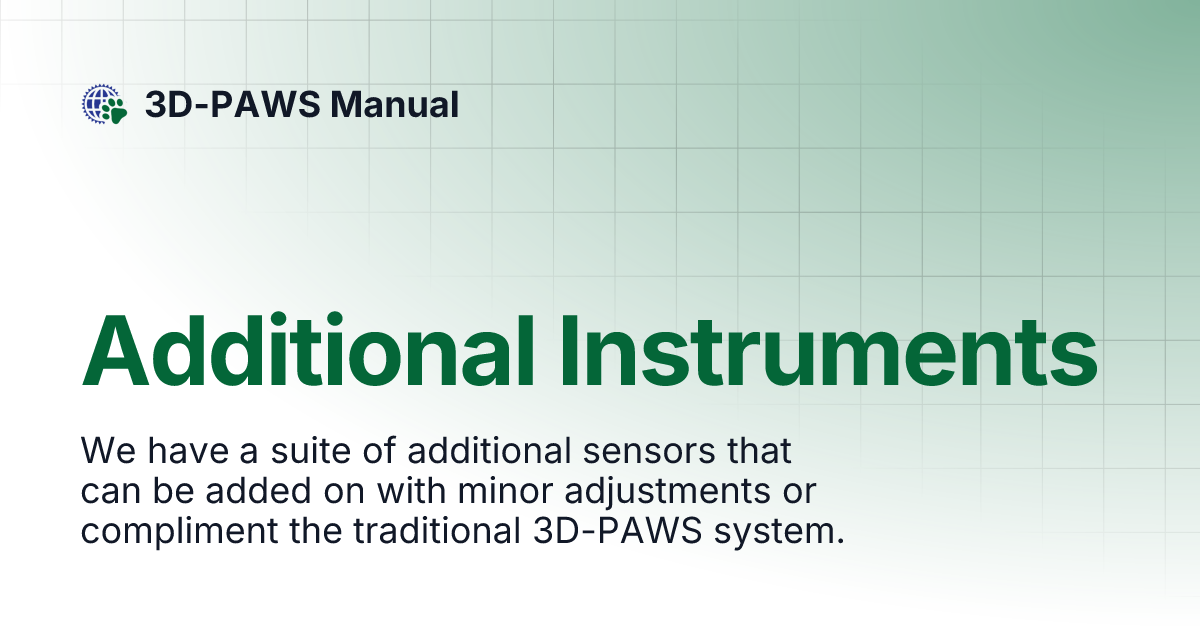 3D-PAWS Manual

Additional Instruments

We have a suite of additional sensors that can be added on with minor adjustments or compliment the traditional 3D-PAWS system.